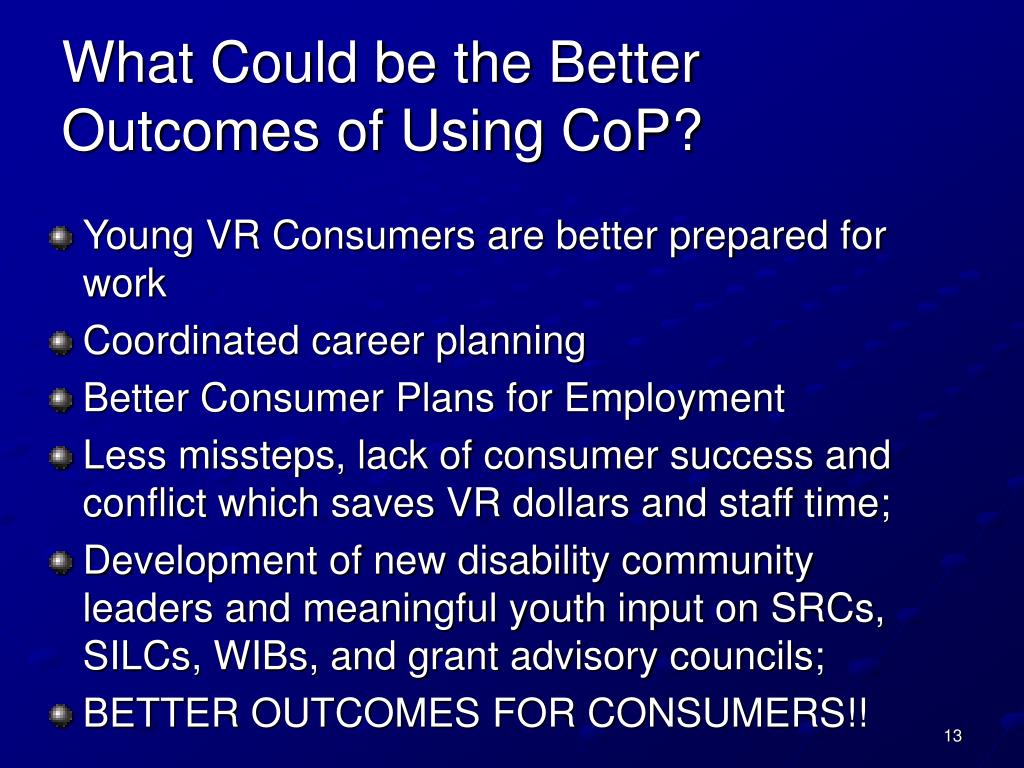 What Could be the Better Outcomes of Using CoP?

Young VR Consumers are better prepared for work

Coordinated career planning

Better Consumer Plans for Employment

Less missteps, lack of consumer success and conflict which saves VR dollars and staff time;

Development of new disability community leaders and meaningful youth input on SRCs, SILCs, WIBs, and grant advisory councils;

BETTER OUTCOMES FOR CONSUMERS!!

13